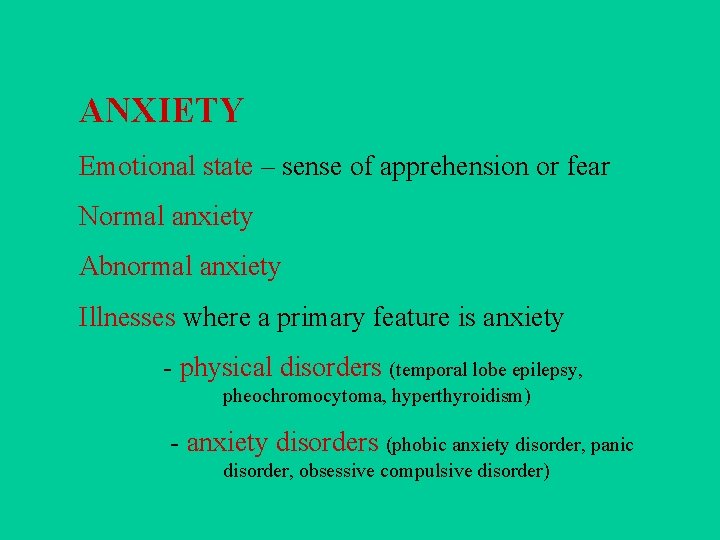 ANXIETY

Emotional state – sense of apprehension or fear

Normal anxiety

Abnormal anxiety

Illnesses where a primary feature is anxiety

- physical disorders (temporal lobe epilepsy, pheochromocytoma, hyperthyroidism)

- anxiety disorders (phobic anxiety disorder, panic disorder, obsessive compulsive disorder)